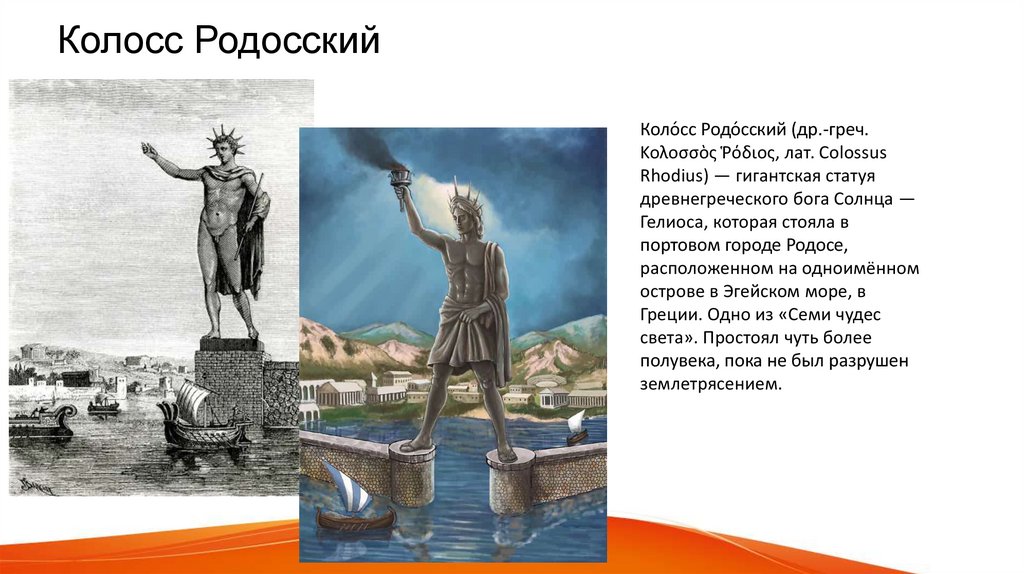 Колосс Родосский

Коло́сс Родо́сский (др.-греч. Κολοσσὸς Ῥόδιος, лат. Colossus Rhodius) — гигантская статуя древнегреческого бога Солнца — Гелиоса, которая стояла в портовом городе Родосе, расположенном на одноимённом острове в Эгейском море, в Греции. Одно из «Семи чудес света». Простоял чуть более полувека, пока не был разрушен землетрясением.